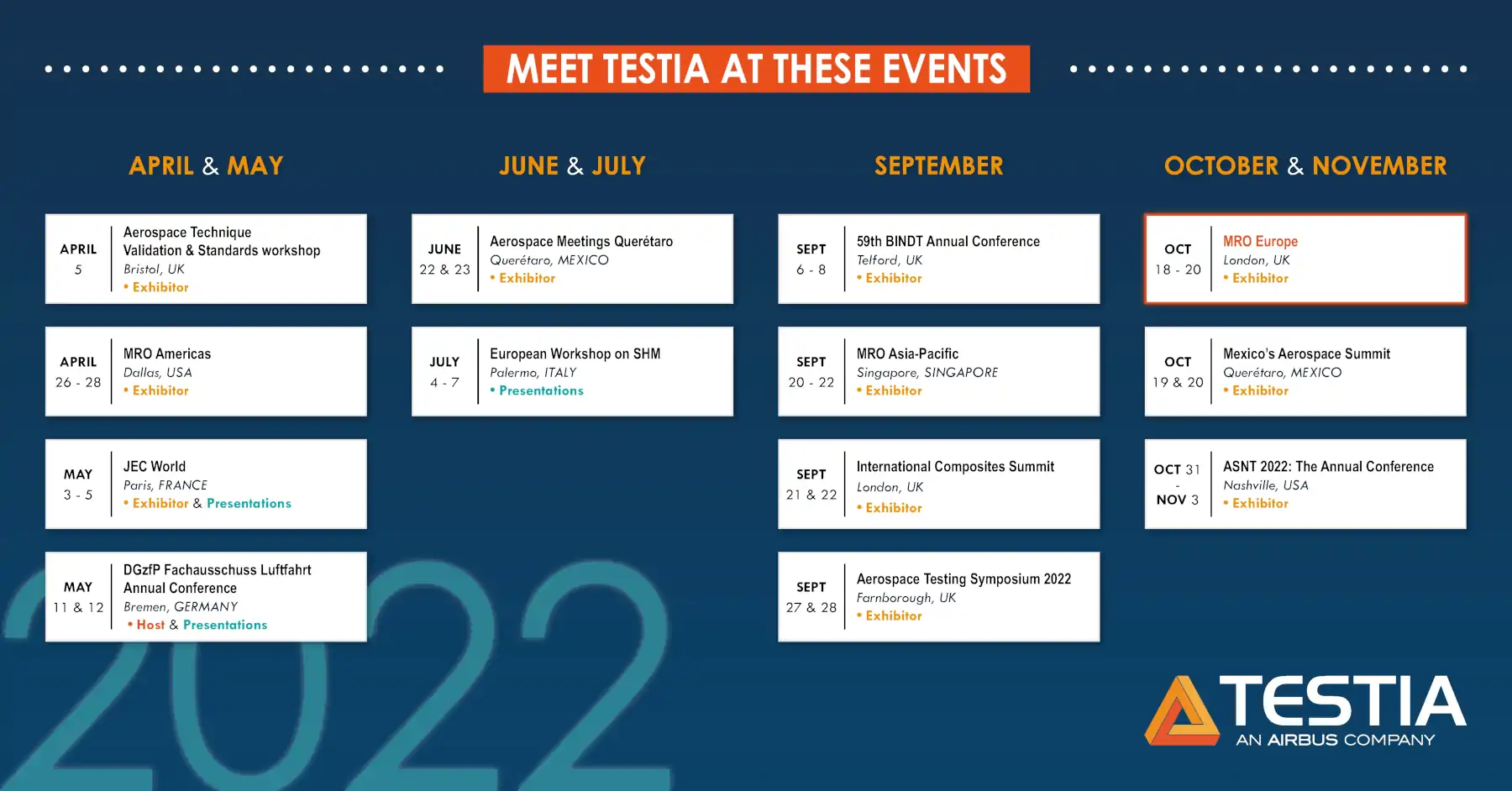 MEET TESTIA AT THESE EVENTS

APRIL & MAY

APRIL 5
Aerospace Technique Validation & Standards workshop
Bristol, UK
• Exhibitor

APRIL 26 - 28
MRO Americas
Dallas, USA
• Exhibitor

MAY 3 - 5
JEC World
Paris, FRANCE
• Exhibitor & Presentations

MAY 11 & 12
DGzfP Fachausschuss Luftfahrt Annual Conference
Bremen, GERMANY
• Host & Presentations

JUNE & JULY

JUNE 22 & 23
Aerospace Meetings Querétaro
Querétaro, MEXICO
• Exhibitor

JULY 4 - 7
European Workshop on SHM
Palermo, ITALY
• Presentations

SEPTEMBER

SEPT 6 - 8
59th BINDT Annual Conference
Telford, UK
• Exhibitor

SEPT 20 - 22
MRO Asia-Pacific
Singapore, SINGAPORE
• Exhibitor

SEPT 21 & 22
International Composites Summit
London, UK
• Exhibitor

SEPT 27 & 28
Aerospace Testing Symposium 2022
Farnborough, UK
• Exhibitor

OCTOBER & NOVEMBER

OCT 18 - 20
MRO Europe
London, UK
• Exhibitor

OCT 19 & 20
Mexico's Aerospace Summit
Querétaro, MEXICO
• Exhibitor

OCT 31 - NOV 3
ASNT 2022: The Annual Conference
Nashville, USA
• Exhibitor

2022

TESTIA
AN AIRBUS COMPANY